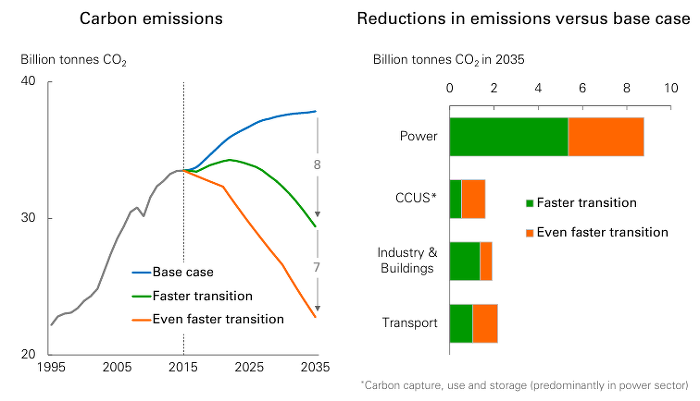 Carbon emissions

Billion tonnes $CO_2$

40

30

20

1995 2005 2015 2025 2035

8

7

Base case

Faster transition

Even faster transition

Reductions in emissions versus base case

Billion tonnes $CO_2$ in 2035

0 2 4 6 8 10

Power

CCUS*

Industry & Buildings

Transport

Faster transition

Even faster transition

*Carbon capture, use and storage (predominantly in power sector)